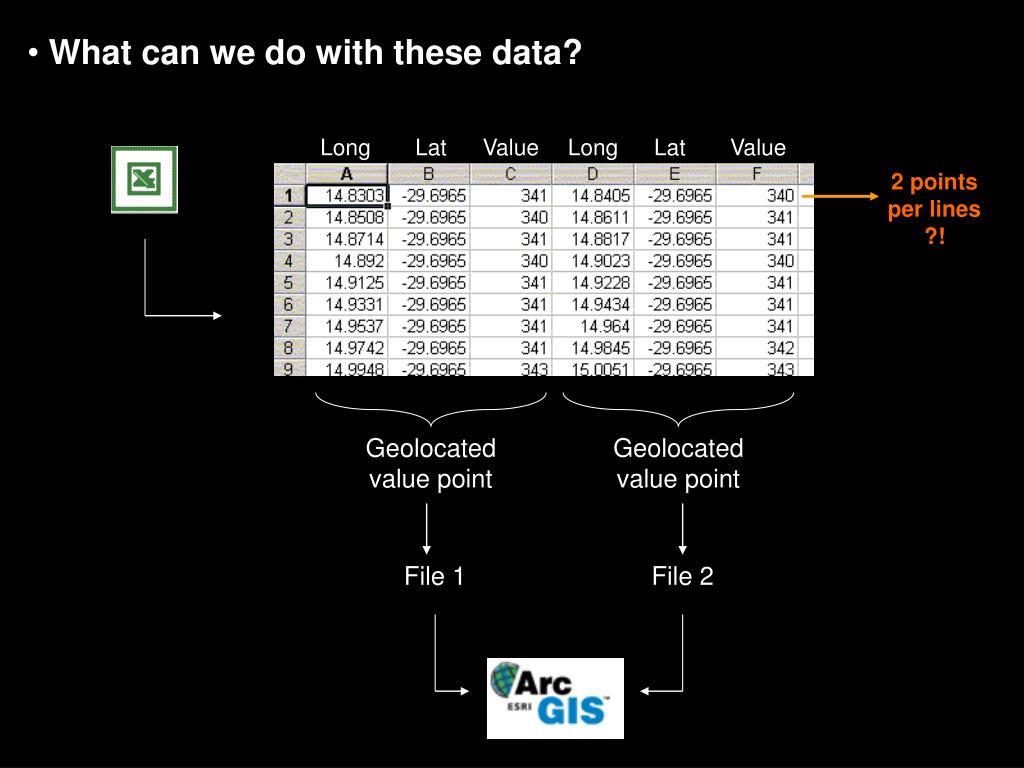 • What can we do with these data?

| | Long | Lat | Value | Long | Lat | Value |
|---|---|---|---|---|---|---|
| | A | B | C | D | E | F |
| 1 | 14.8303 | -29.6965 | 341 | 14.8405 | -29.6965 | 340 |
| 2 | 14.8508 | -29.6965 | 340 | 14.8611 | -29.6965 | 341 |
| 3 | 14.8714 | -29.6965 | 341 | 14.8817 | -29.6965 | 341 |
| 4 | 14.892 | -29.6965 | 340 | 14.9023 | -29.6965 | 340 |
| 5 | 14.9125 | -29.6965 | 341 | 14.9228 | -29.6965 | 341 |
| 6 | 14.9331 | -29.6965 | 341 | 14.9434 | -29.6965 | 341 |
| 7 | 14.9537 | -29.6965 | 341 | 14.964 | -29.6965 | 341 |
| 8 | 14.9742 | -29.6965 | 341 | 14.9845 | -29.6965 | 342 |
| 9 | 14.9948 | -29.6965 | 343 | 15.0051 | -29.6965 | 343 |

2 points per lines ?!

Geolocated value point

Geolocated value point

File 1

File 2

Arc ESRI GIS